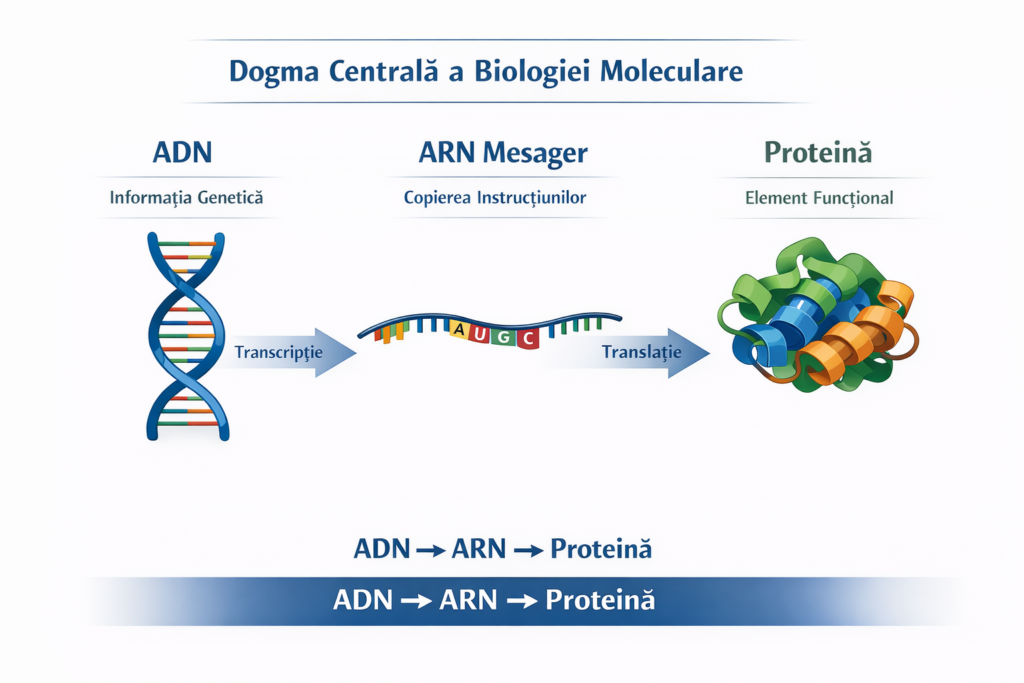 Dogma Centrală a Biologiei Moleculare

ADN

Informația Genetică

ARN Mesager

Copierea Instrucțiunilor

Proteină

Element Funcțional

Transcripție

A U G C

Translație

ADN → ARN → Proteină

ADN → ARN → Proteină